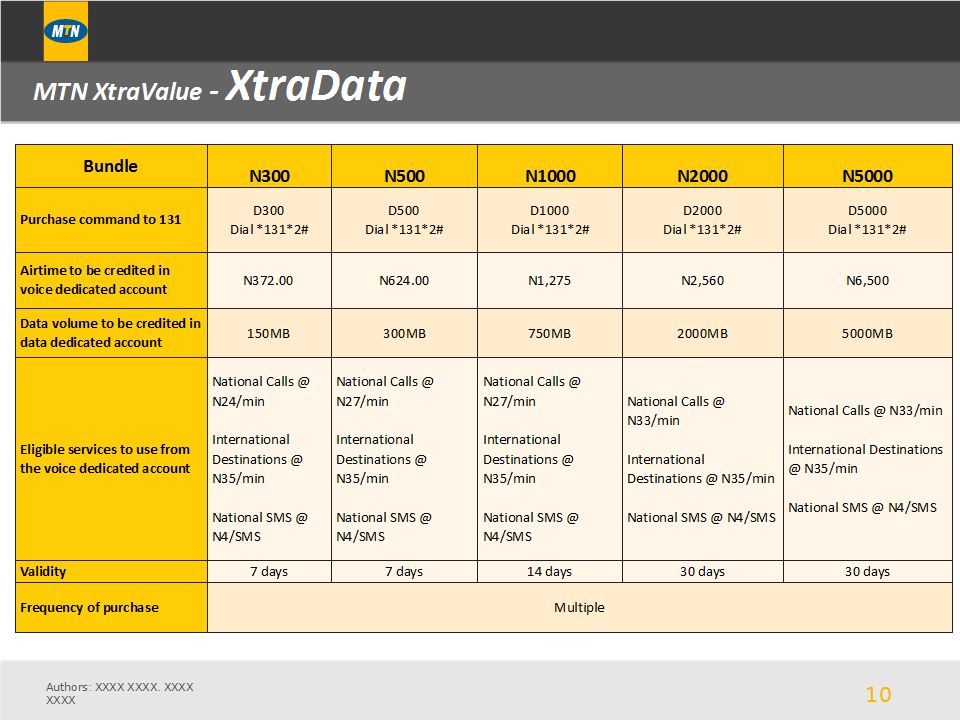 MTN

MTN XtraValue - XtraData

| Bundle | N300 | N500 | N1000 | N2000 | N5000 |
|---|---|---|---|---|---|
| Purchase command to 131 | D300 Dial *131*2# | D500 Dial *131*2# | D1000 Dial *131*2# | D2000 Dial *131*2# | D5000 Dial *131*2# |
| Airtime to be credited in voice dedicated account | N372.00 | N624.00 | N1,275 | N2,560 | N6,500 |
| Data volume to be credited in data dedicated account | 150MB | 300MB | 750MB | 2000MB | 5000MB |
| Eligible services to use from the voice dedicated account | National Calls @ N24/min International Destinations @ N35/min National SMS @ N4/SMS | National Calls @ N27/min International Destinations @ N35/min National SMS @ N4/SMS | National Calls @ N27/min International Destinations @ N35/min National SMS @ N4/SMS | National Calls @ N33/min International Destinations @ N35/min National SMS @ N4/SMS | National Calls @ N33/min International Destinations @ N35/min National SMS @ N4/SMS |
| Validity | 7 days | 7 days | 14 days | 30 days | 30 days |
| Frequency of purchase | Multiple | | | | |

Authors: XXXX XXXX. XXXX XXXX

10